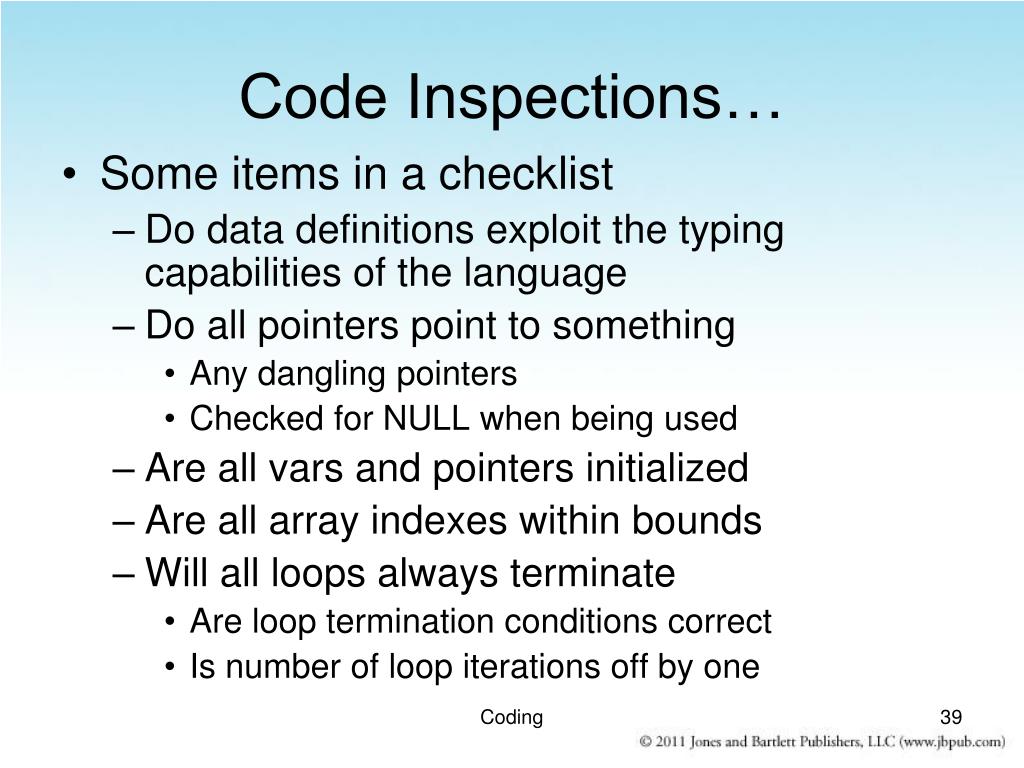 Code Inspections…

• Some items in a checklist
– Do data definitions exploit the typing capabilities of the language
– Do all pointers point to something
• Any dangling pointers
• Checked for NULL when being used
– Are all vars and pointers initialized
– Are all array indexes within bounds
– Will all loops always terminate
• Are loop termination conditions correct
• Is number of loop iterations off by one

Coding

39

© 2011 Jones and Bartlett Publishers, LLC (www.jbpub.com)